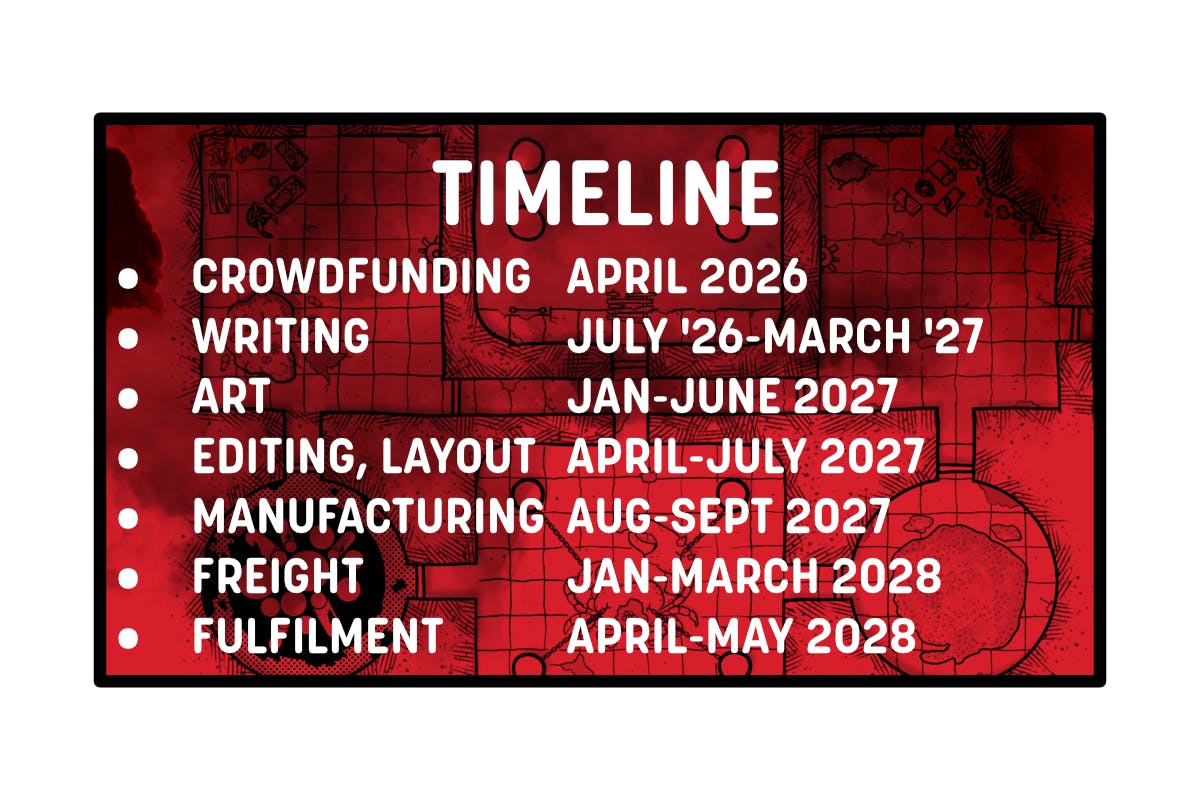 TIMELINE

- CROWDFUNDING APRIL 2026
- WRITING JULY '26-MARCH '27
- ART JAN-JUNE 2027
- EDITING, LAYOUT APRIL-JULY 2027
- MANUFACTURING AUG-SEPT 2027
- FREIGHT JAN-MARCH 2028
- FULFILMENT APRIL-MAY 2028